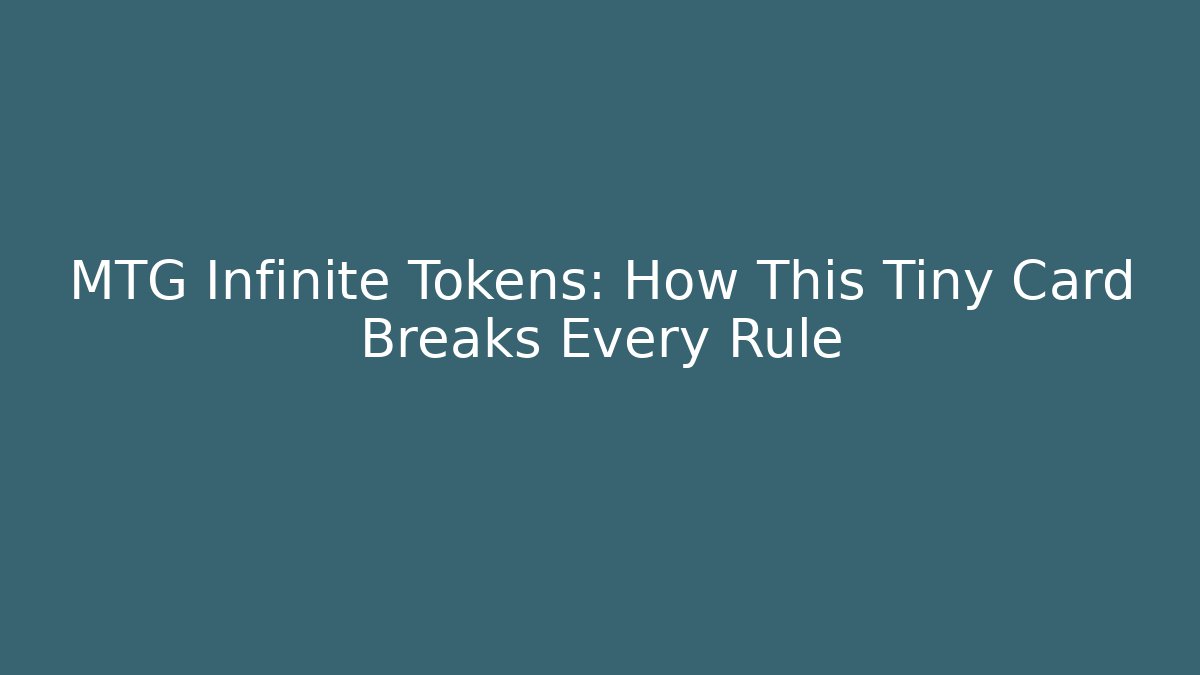 MTG Infinite Tokens: How This Tiny Card Breaks Every Rule